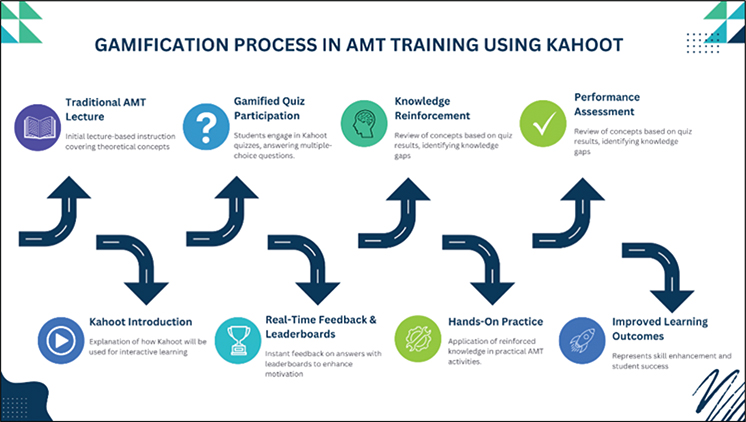 GAMIFICATION PROCESS IN AMT TRAINING USING KAHOOT

Traditional AMT Lecture
Initial lecture-based instruction covering theoretical concepts

Gamified Quiz Participation
Students engage in Kahoot quizzes, answering multiple-choice questions.

Knowledge Reinforcement
Review of concepts based on quiz results, identifying knowledge gaps

Performance Assessment
Review of concepts based on quiz results, identifying knowledge gaps

Kahoot Introduction
Explanation of how Kahoot will be used for interactive learning

Real-Time Feedback & Leaderboards
Instant feedback on answers with leaderboards to enhance motivation

Hands-On Practice
Application of reinforced knowledge in practical AMT activities.

Improved Learning Outcomes
Represents skill enhancement and student success